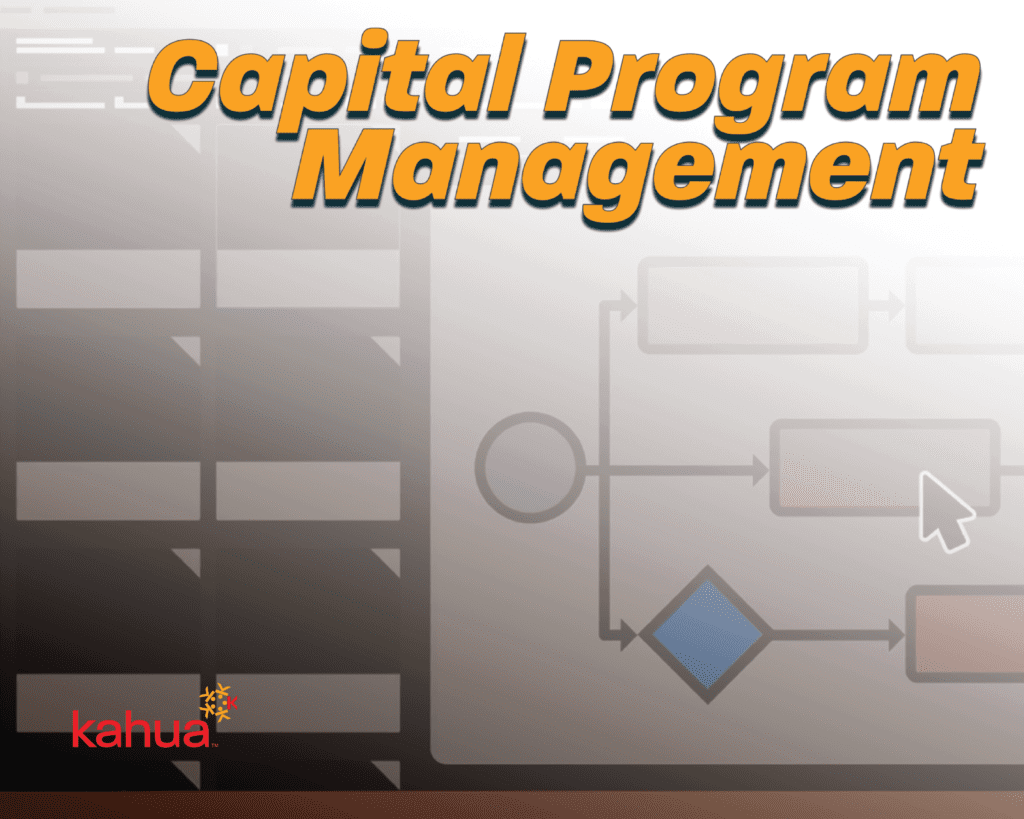 Capital Program Management

kahua™